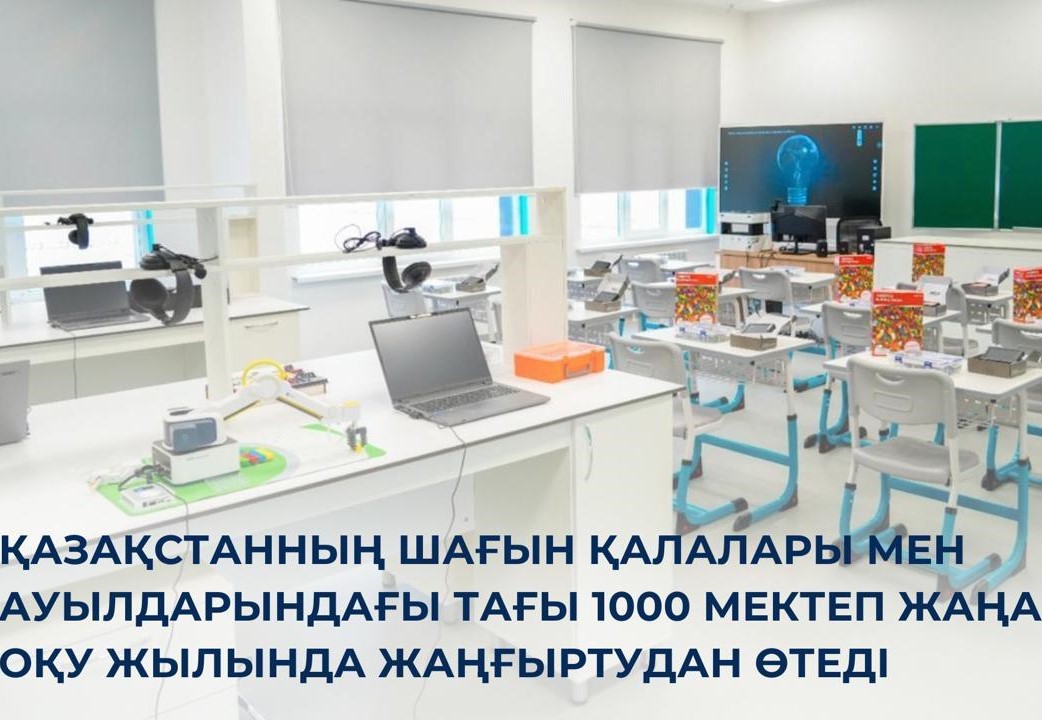 ҚАЗАҚСТАННЫҢ ШАҒЫН ҚАЛАЛАРЫ МЕН АУЫЛДАРЫНДАҒЫ ТАҒЫ 1000 МЕКТЕП ЖАҢА ОҚУ ЖЫЛЫНДА ЖАҢҒЫРТУДАН ӨТЕДІ